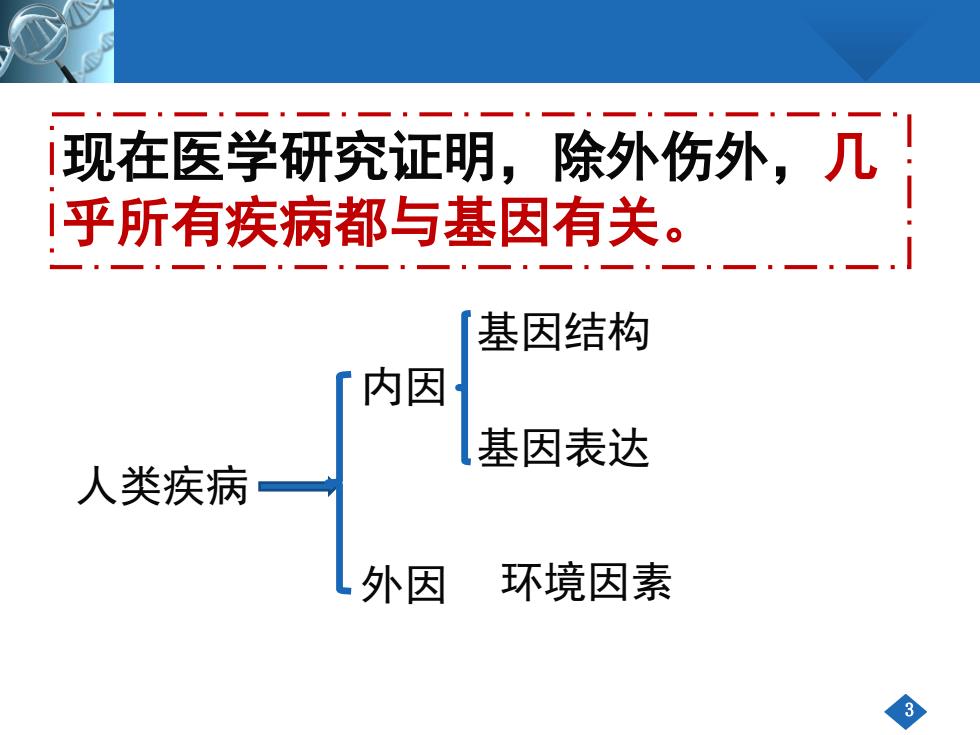 现在医学研究证明，除外伤外，几乎所有疾病都与基因有关。

人类疾病

内因

基因结构

基因表达

外因

环境因素

3